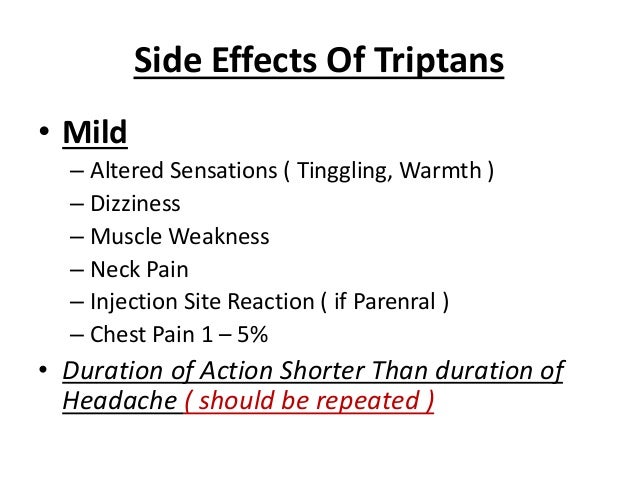 Side Effects Of Triptans

• Mild
– Altered Sensations ( Tinggling, Warmth )
– Dizziness
– Muscle Weakness
– Neck Pain
– Injection Site Reaction ( if Parenral )
– Chest Pain 1 – 5%

• Duration of Action Shorter Than duration of Headache ( should be repeated )